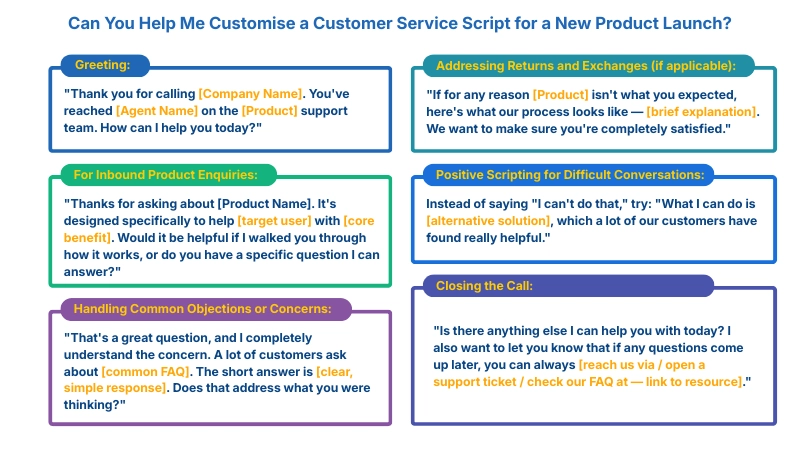 Can You Help Me Customise a Customer Service Script for a New Product Launch?

Greeting:

"Thank you for calling [Company Name]. You've reached [Agent Name] on the [Product] support team. How can I help you today?"

For Inbound Product Enquiries:

"Thanks for asking about [Product Name]. It's designed specifically to help [target user] with [core benefit]. Would it be helpful if I walked you through how it works, or do you have a specific question I can answer?"

Handling Common Objections or Concerns:

"That's a great question, and I completely understand the concern. A lot of customers ask about [common FAQ]. The short answer is [clear, simple response]. Does that address what you were thinking?"

Addressing Returns and Exchanges (if applicable):

"If for any reason [Product] isn't what you expected, here's what our process looks like — [brief explanation]. We want to make sure you're completely satisfied."

Positive Scripting for Difficult Conversations:

Instead of saying "I can't do that," try: "What I can do is [alternative solution], which a lot of our customers have found really helpful."

Closing the Call:

"Is there anything else I can help you with today? I also want to let you know that if any questions come up later, you can always [reach us via / open a support ticket / check our FAQ at — link to resource]."